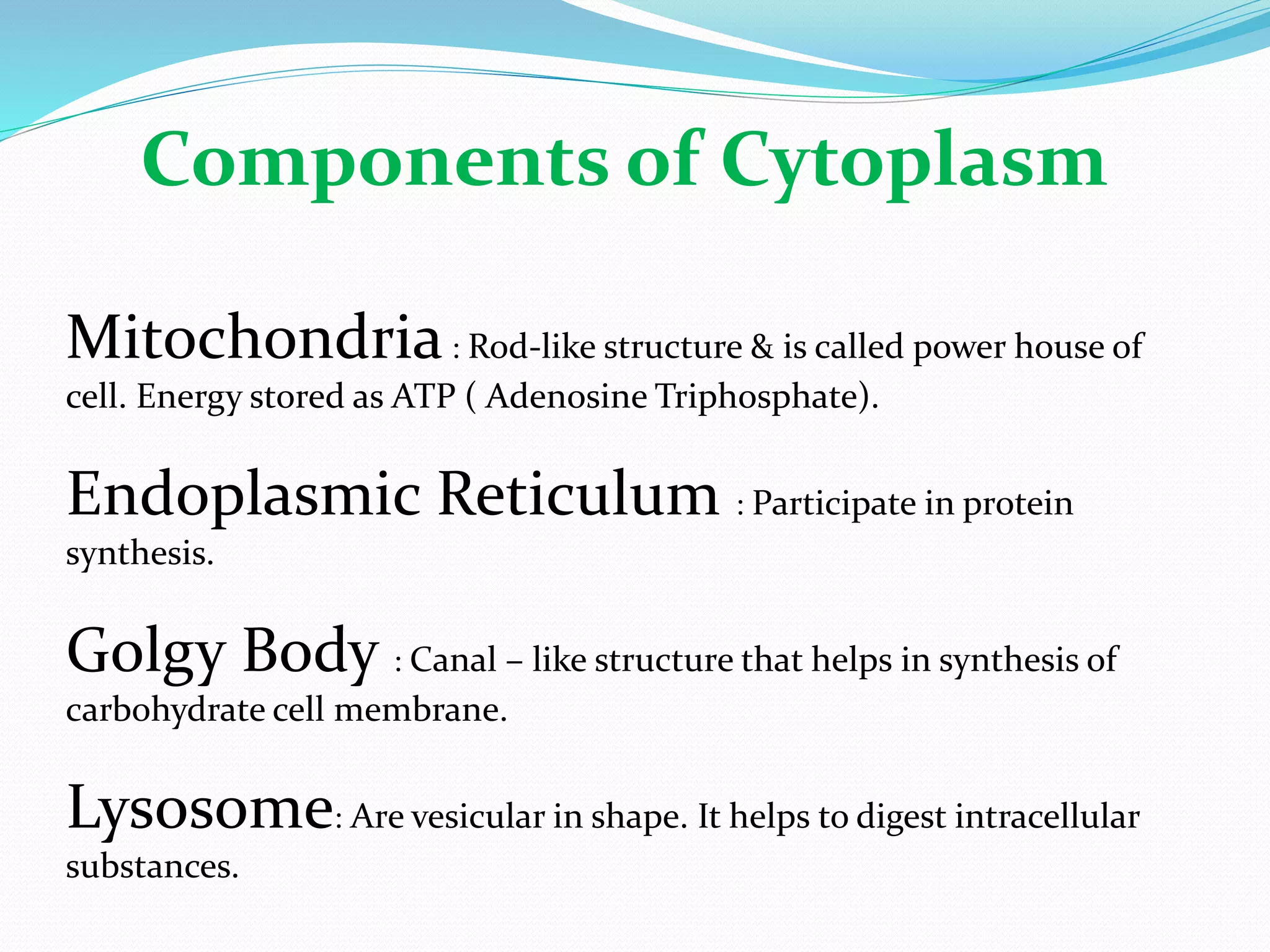 Components of Cytoplasm

Mitochondria : Rod-like structure & is called power house of cell. Energy stored as ATP ( Adenosine Triphosphate).

Endoplasmic Reticulum : Participate in protein synthesis.

Golgy Body : Canal – like structure that helps in synthesis of carbohydrate cell membrane.

Lysosome: Are vesicular in shape. It helps to digest intracellular substances.